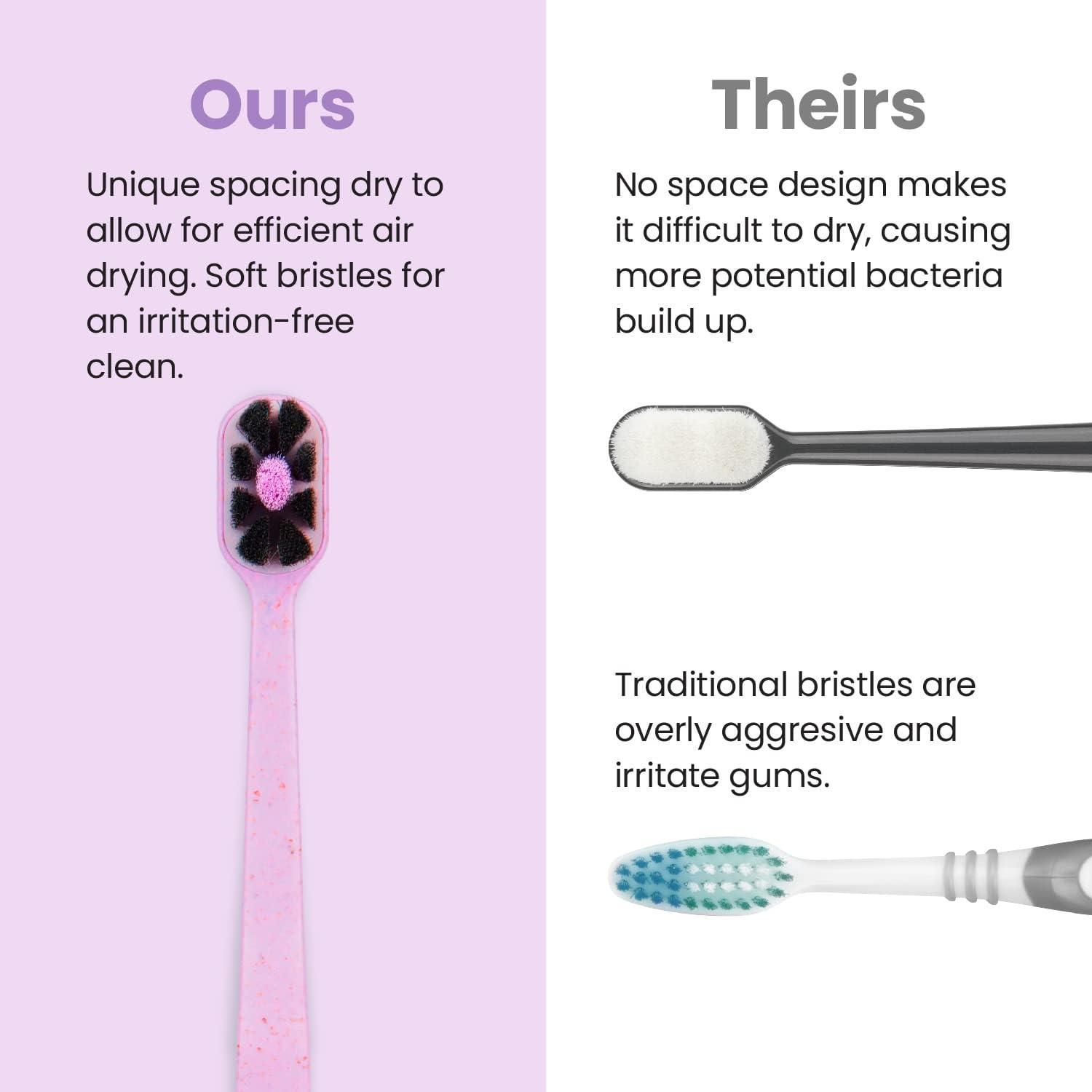 Ours

Unique spacing dry to allow for efficient air drying. Soft bristles for an irritation-free clean.

Theirs

No space design makes it difficult to dry, causing more potential bacteria build up.

Traditional bristles are overly aggresive and irritate gums.